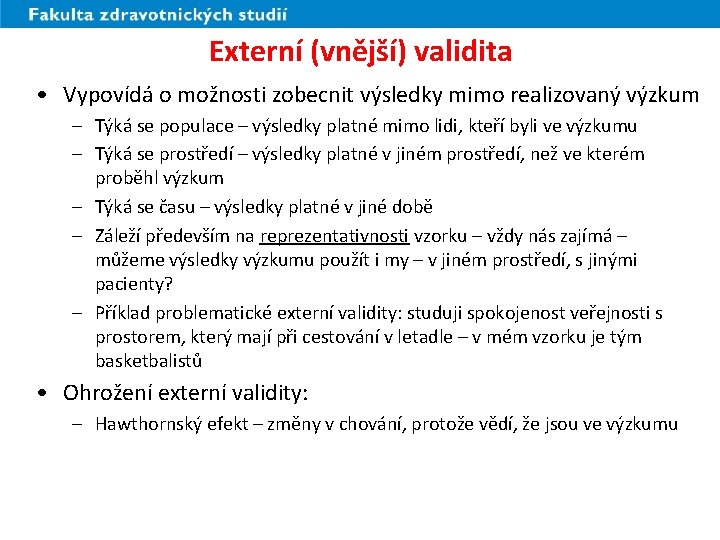 Fakulta zdravotnických studií

Externí (vnější) validita

• Vypovídá o možnosti zobecnit výsledky mimo realizovaný výzkum
– Týká se populace – výsledky platné mimo lidi, kteří byli ve výzkumu
– Týká se prostředí – výsledky platné v jiném prostředí, než ve kterém proběhl výzkum
– Týká se času – výsledky platné v jiné době
– Záleží především na reprezentativnosti vzorku – vždy nás zajímá – můžeme výsledky výzkumu použít i my – v jiném prostředí, s jinými pacienty?
– Příklad problematické externí validity: studuji spokojenost veřejnosti s prostorem, který mají při cestování v letadle – v mém vzorku je tým basketbalistů

• Ohrožení externí validity:
– Hawthornský efekt – změny v chování, protože vědí, že jsou ve výzkumu